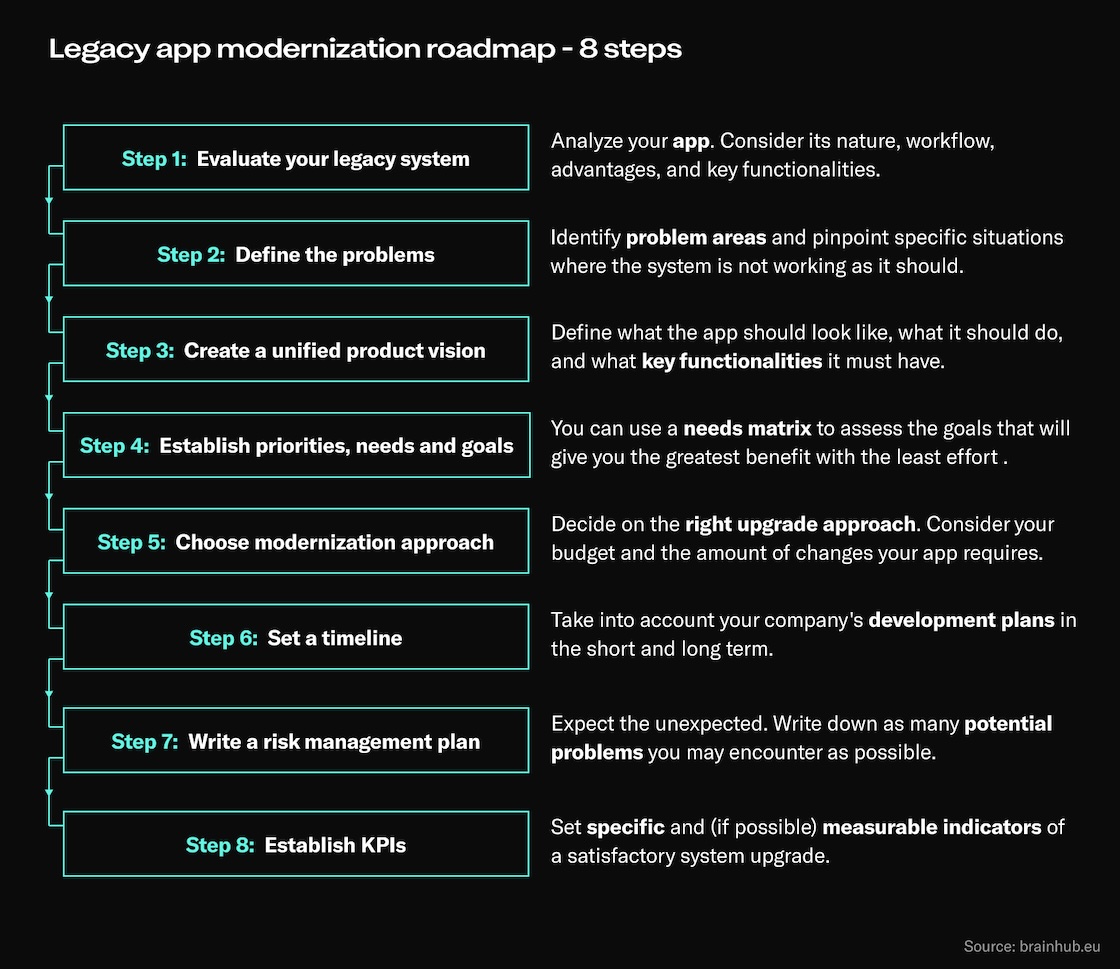 Legacy app modernization roadmap - 8 steps

Step 1: Evaluate your legacy system

Analyze your app. Consider its nature, workflow, advantages, and key functionalities.

Step 2: Define the problems

Identify problem areas and pinpoint specific situations where the system is not working as it should.

Step 3: Create a unified product vision

Define what the app should look like, what it should do, and what key functionalities it must have.

Step 4: Establish priorities, needs and goals

You can use a needs matrix to assess the goals that will give you the greatest benefit with the least effort .

Step 5: Choose modernization approach

Decide on the right upgrade approach. Consider your budget and the amount of changes your app requires.

Step 6: Set a timeline

Take into account your company's development plans in the short and long term.

Step 7: Write a risk management plan

Expect the unexpected. Write down as many potential problems you may encounter as possible.

Step 8: Establish KPIs

Set specific and (if possible) measurable indicators of a satisfactory system upgrade.

Source: brainhub.eu